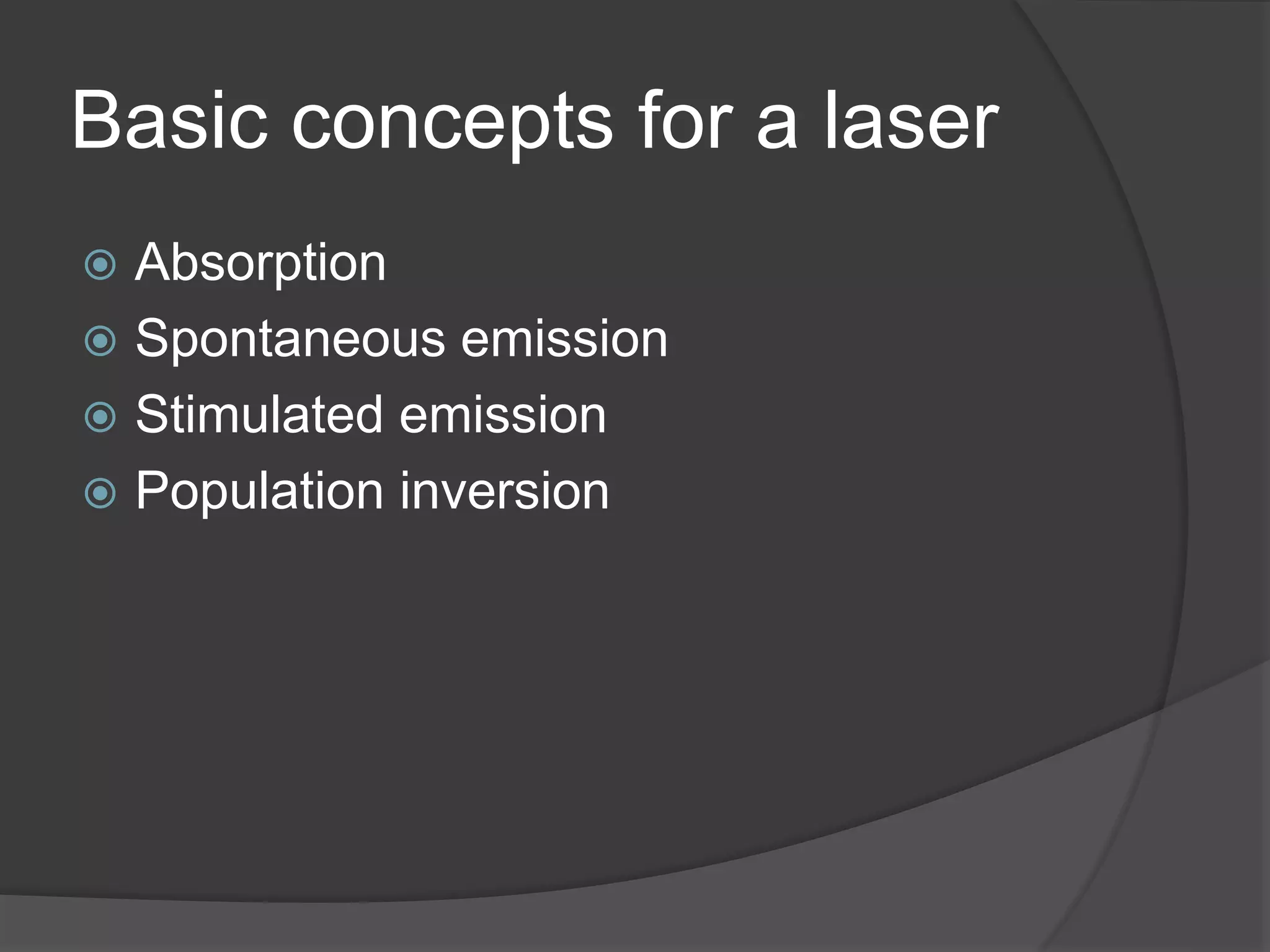 Basic concepts for a laser

- Absorption
- Spontaneous emission
- Stimulated emission
- Population inversion